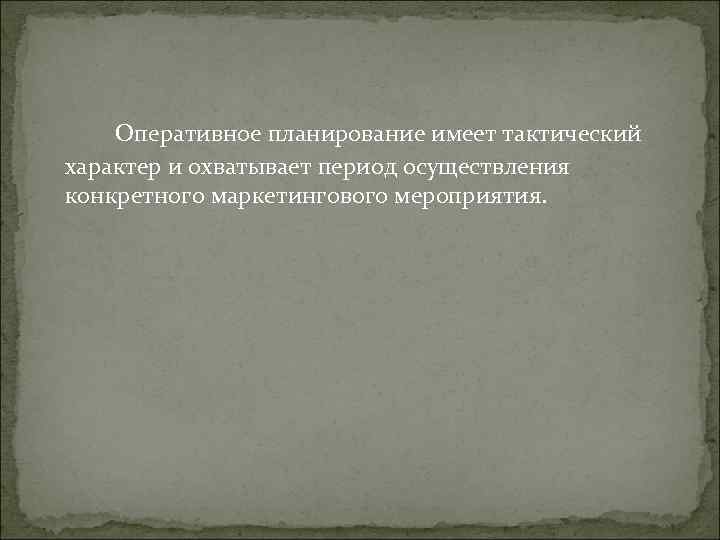 Оперативное планирование имеет тактический характер и охватывает период осуществления конкретного маркетингового мероприятия.